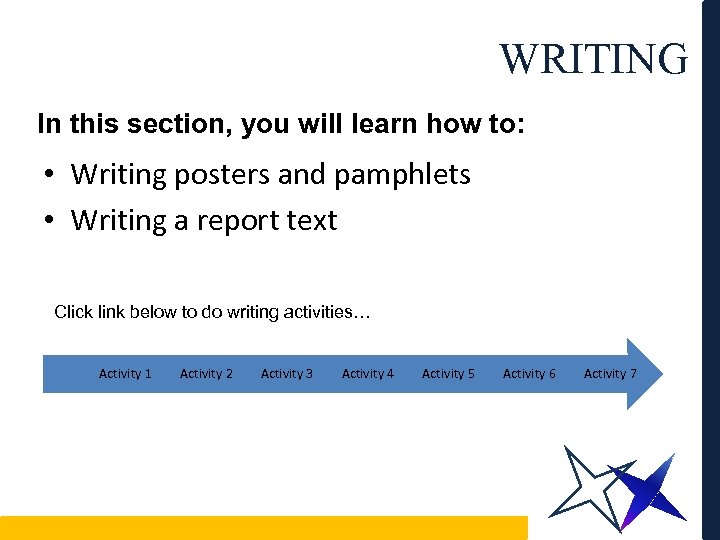 WRITING

In this section, you will learn how to:

• Writing posters and pamphlets
• Writing a report text

Click link below to do writing activities…

Activity 1 Activity 2 Activity 3 Activity 4 Activity 5 Activity 6 Activity 7